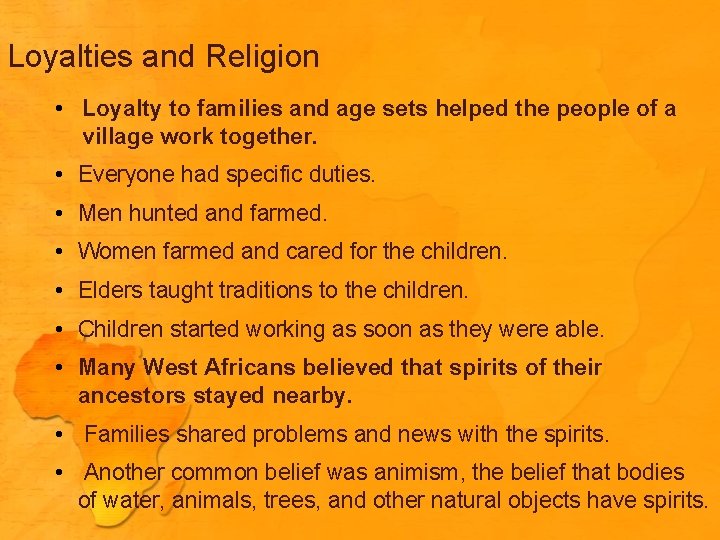 Loyalties and Religion

• Loyalty to families and age sets helped the people of a village work together.
• Everyone had specific duties.
• Men hunted and farmed.
• Women farmed and cared for the children.
• Elders taught traditions to the children.
• Children started working as soon as they were able.
• Many West Africans believed that spirits of their ancestors stayed nearby.
• Families shared problems and news with the spirits.
• Another common belief was animism, the belief that bodies of water, animals, trees, and other natural objects have spirits.